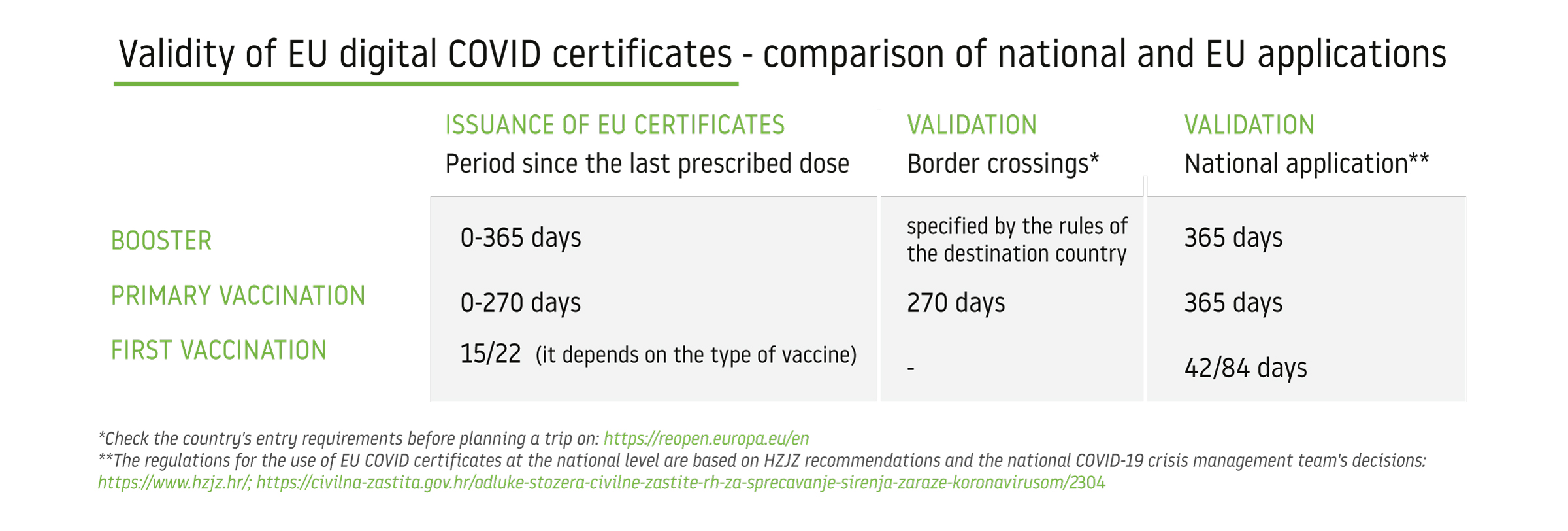 Validity of EU digital COVID certificates - comparison of national and EU applications

| | ISSUANCE OF EU CERTIFICATES Period since the last prescribed dose | VALIDATION Border crossings* | VALIDATION National application** |
|---|---|---|---|
| BOOSTER | 0-365 days | specified by the rules of the destination country | 365 days |
| PRIMARY VACCINATION | 0-270 days | 270 days | 365 days |
| FIRST VACCINATION | 15/22 (it depends on the type of vaccine) | - | 42/84 days |

*Check the country's entry requirements before planning a trip on: https://reopen.europa.eu/en
**The regulations for the use of EU COVID certificates at the national level are based on HZJZ recommendations and the national COVID-19 crisis management team's decisions: https://www.hzjz.hr/; https://civilna-zastita.gov.hr/odluke-stozera-civilne-zastite-rh-za-sprecavanje-sirenja-zaraze-koronavirusom/2304